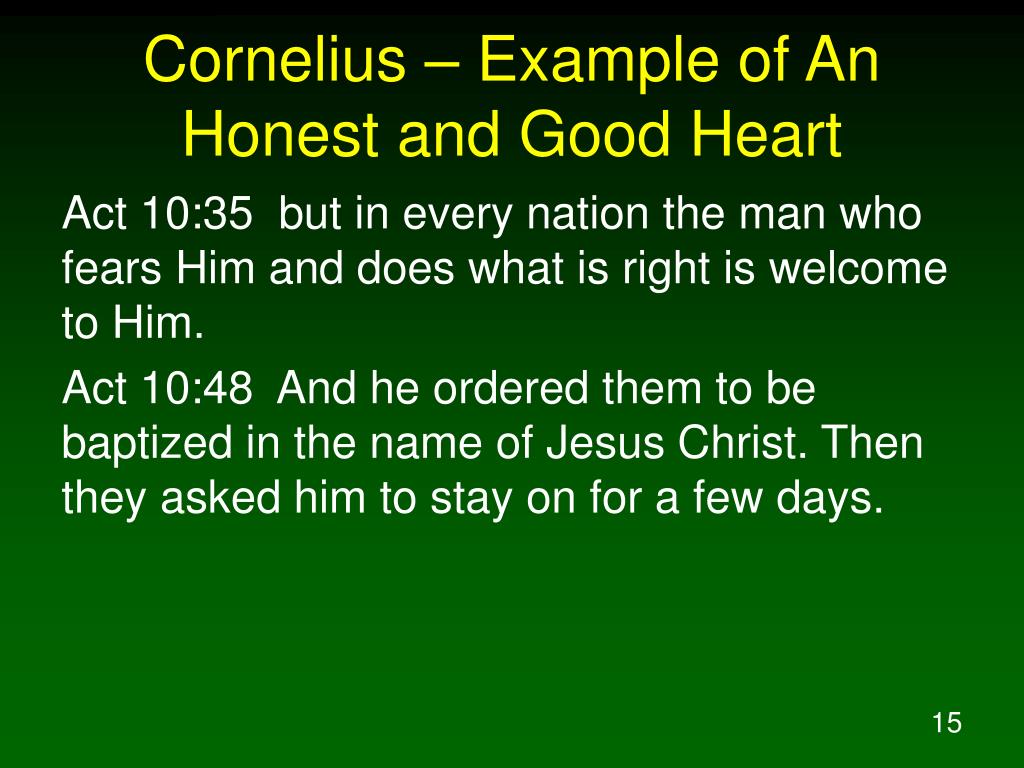 Cornelius – Example of An Honest and Good Heart

Act 10:35 but in every nation the man who fears Him and does what is right is welcome to Him.

Act 10:48 And he ordered them to be baptized in the name of Jesus Christ. Then they asked him to stay on for a few days.

15